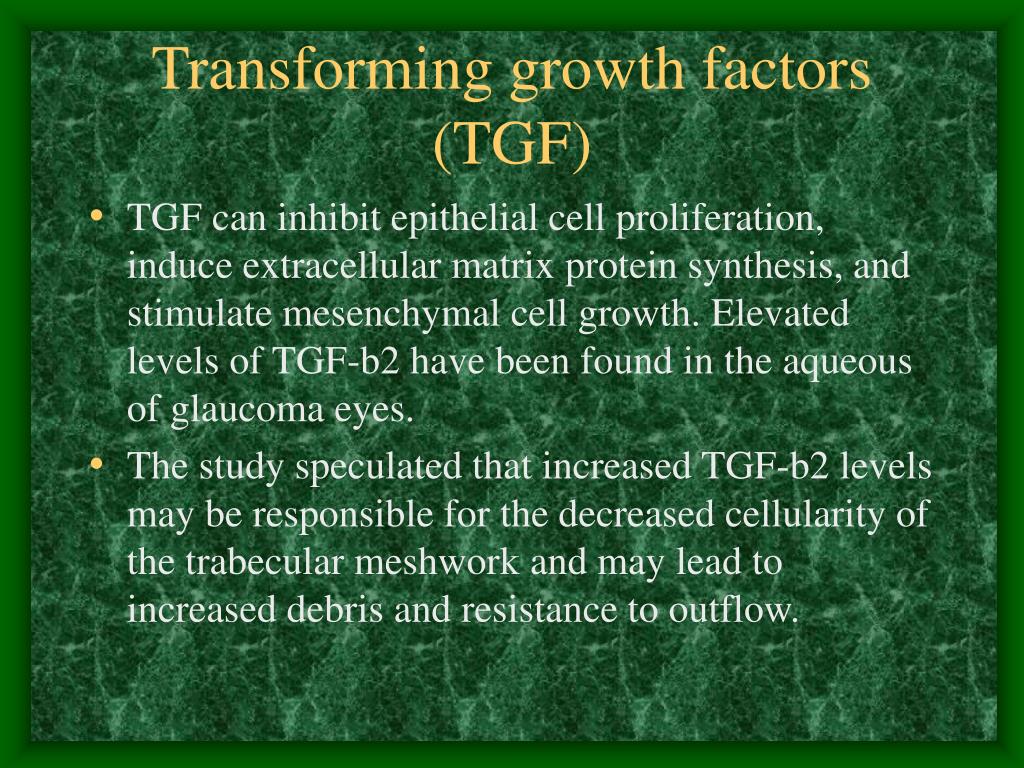 Transforming growth factors (TGF)

• TGF can inhibit epithelial cell proliferation, induce extracellular matrix protein synthesis, and stimulate mesenchymal cell growth. Elevated levels of TGF-b2 have been found in the aqueous of glaucoma eyes.
• The study speculated that increased TGF-b2 levels may be responsible for the decreased cellularity of the trabecular meshwork and may lead to increased debris and resistance to outflow.